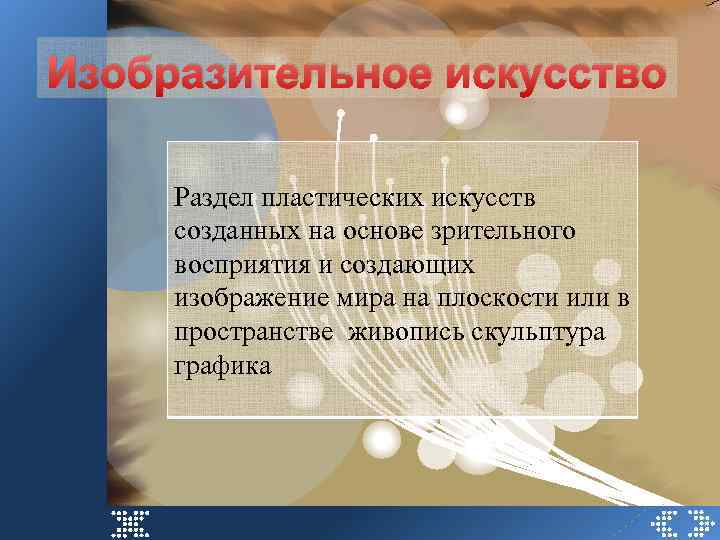 Изобразительное искусство

Раздел пластических искусств созданных на основе зрительного восприятия и создающих изображение мира на плоскости или в пространстве  живопись скульптура графика